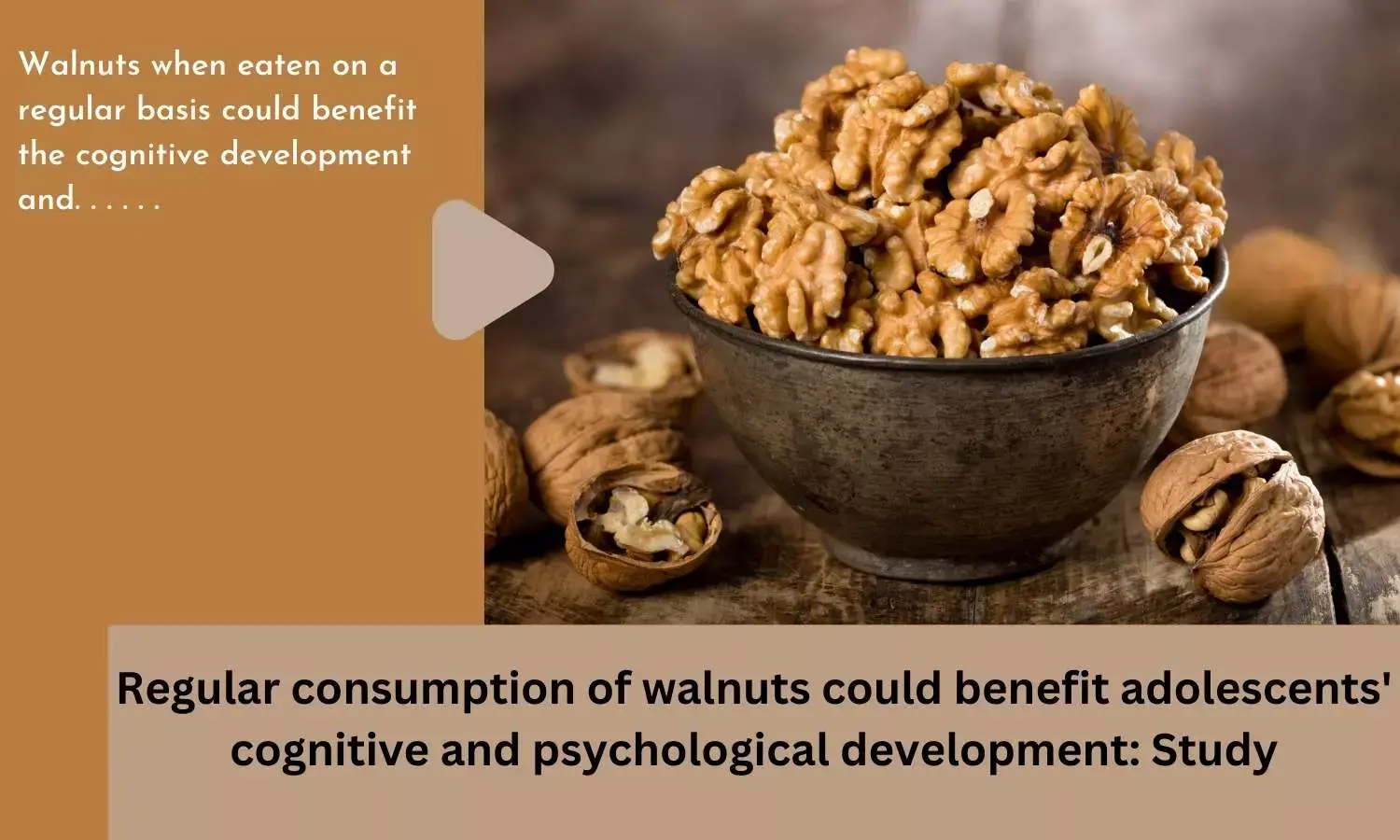 Walnuts when eaten on a regular basis could benefit the cognitive development and. . . . . .

Regular consumption of walnuts could benefit adolescents' cognitive and psychological development: Study